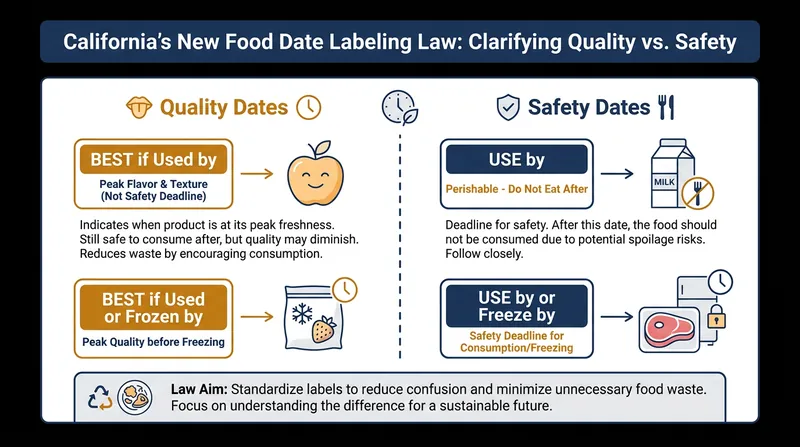 California's New Food Date Labeling Law: Clarifying Quality vs. Safety

Quality Dates

BEST if Used by

Peak Flavor & Texture (Not Safety Deadline)

Indicates when product is at its peak freshness. Still safe to consume after, but quality may diminish. Reduces waste by encouraging consumption.

BEST if Used or Frozen by

Peak Quality before Freezing

Safety Dates

USE by

Perishable - Do Not Eat After

MILK

Deadline for safety. After this date, the food should not be consumed due to potential spoilage risks. Follow closely.

USE by or Freeze by

Safety Deadline for Consumption/Freezing

Law Aim: Standardize labels to reduce confusion and minimize unnecessary food waste. Focus on understanding the difference for a sustainable future.